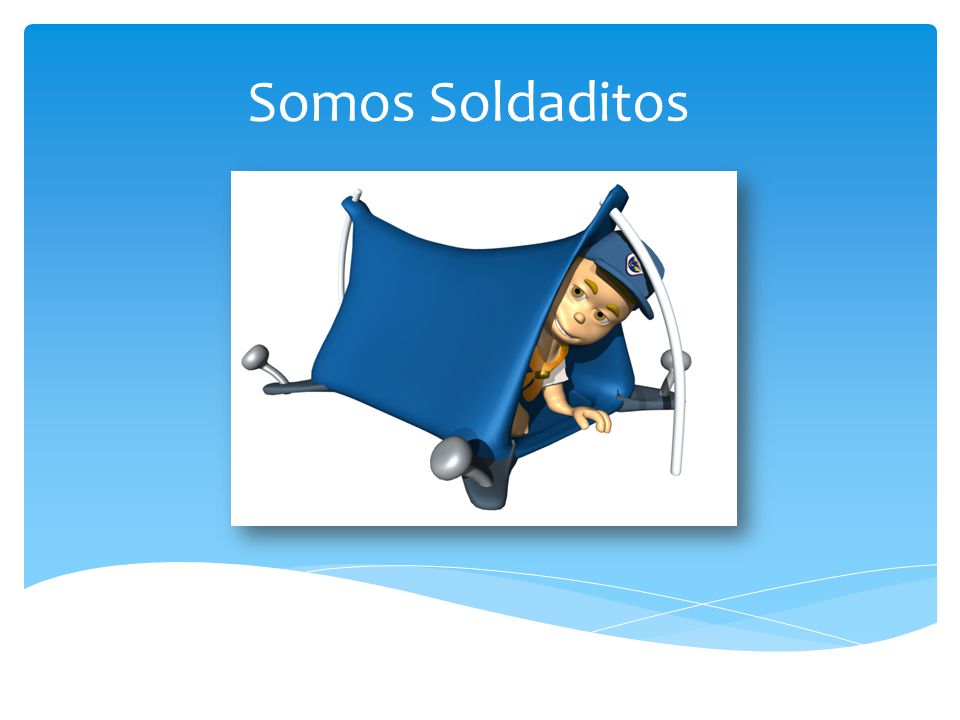 Somos Soldaditos